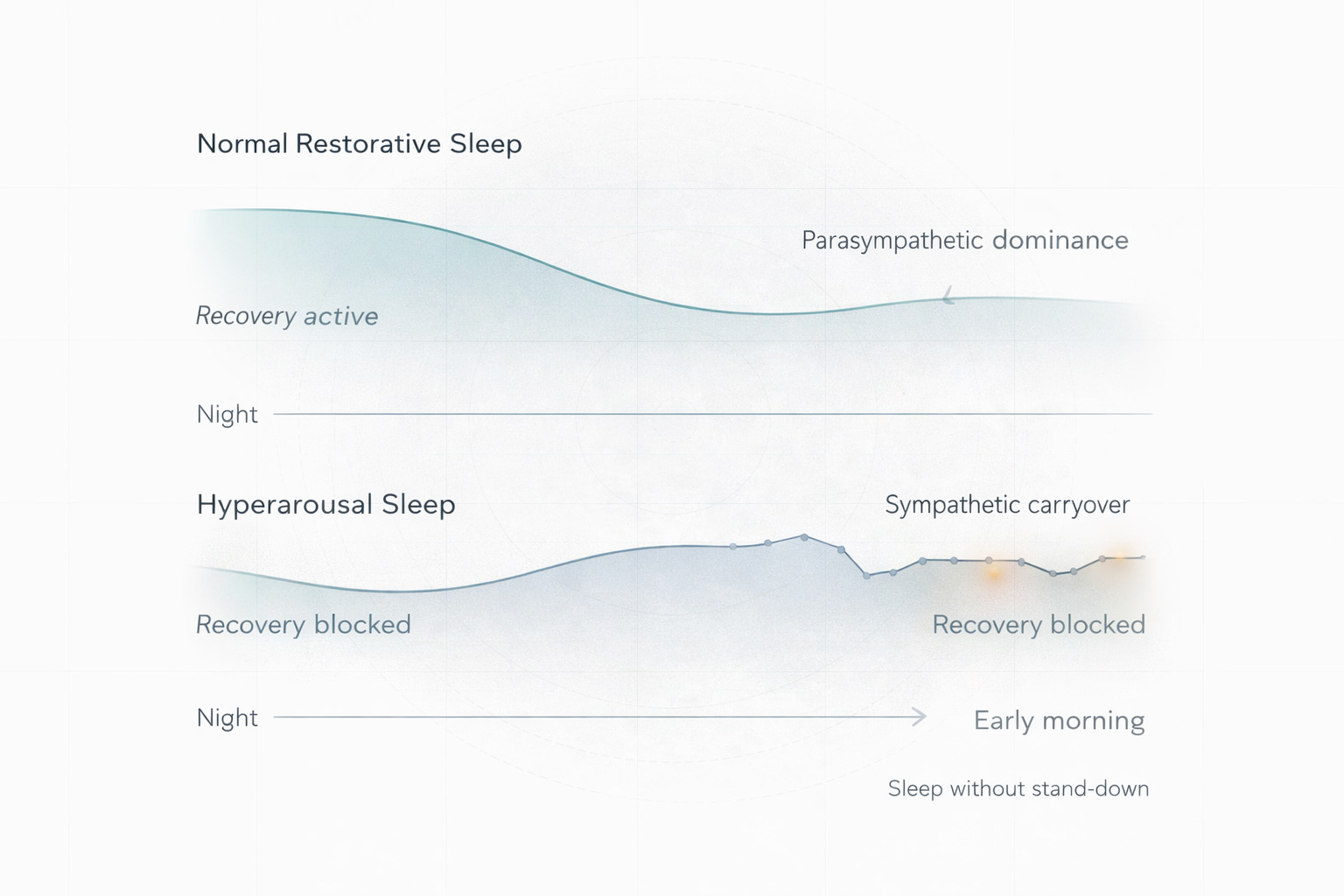 Normal Restorative Sleep

Parasympathetic dominance

Recovery active

Night

Hyperarousal Sleep

Sympathetic carryover

Recovery blocked

Recovery blocked

Night

Early morning

Sleep without stand-down